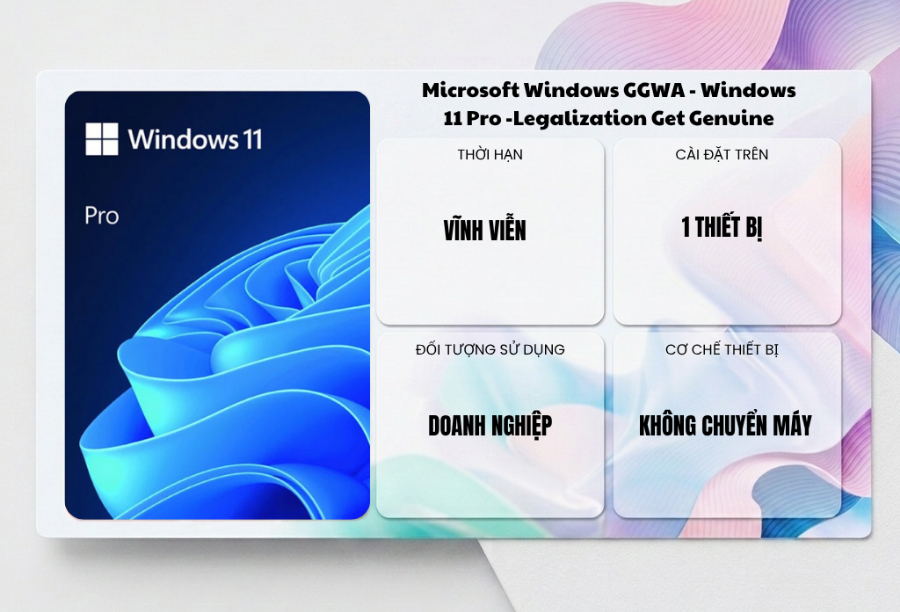 Windows 11

Pro

Microsoft Windows GGWA - Windows 11 Pro -Legalization Get Genuine

THỜI HẠN

VĨNH VIỄN

CÀI ĐẶT TRÊN

1 THIẾT BỊ

ĐỐI TƯỢNG SỬ DỤNG

DOANH NGHIỆP

CƠ CHẾ THIẾT BỊ

KHÔNG CHUYỂN MÁY